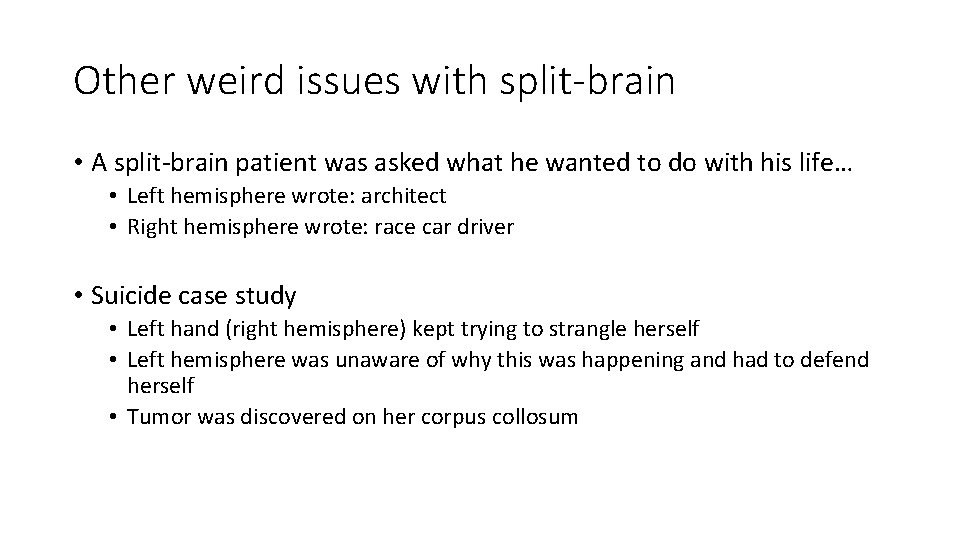 Other weird issues with split-brain

• A split-brain patient was asked what he wanted to do with his life…
  • Left hemisphere wrote: architect
  • Right hemisphere wrote: race car driver

• Suicide case study
  • Left hand (right hemisphere) kept trying to strangle herself
  • Left hemisphere was unaware of why this was happening and had to defend herself
  • Tumor was discovered on her corpus collosum